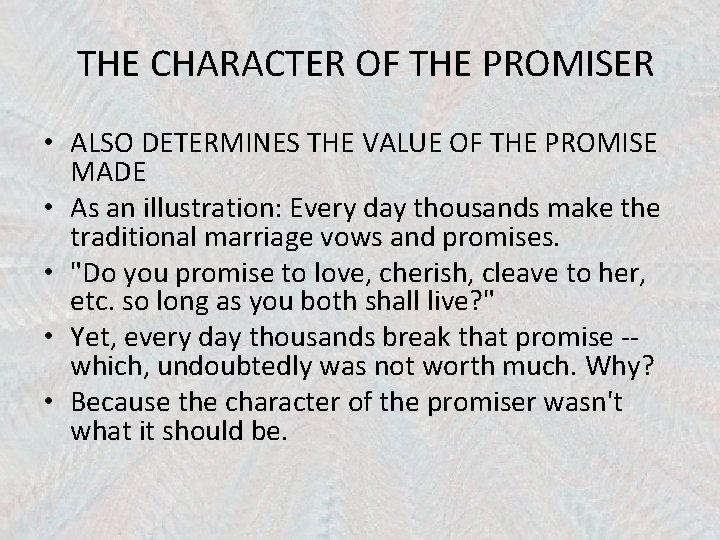 THE CHARACTER OF THE PROMISER

• ALSO DETERMINES THE VALUE OF THE PROMISE MADE
• As an illustration: Every day thousands make the traditional marriage vows and promises.
• "Do you promise to love, cherish, cleave to her, etc. so long as you both shall live?"
• Yet, every day thousands break that promise -- which, undoubtedly was not worth much. Why?
• Because the character of the promiser wasn't what it should be.